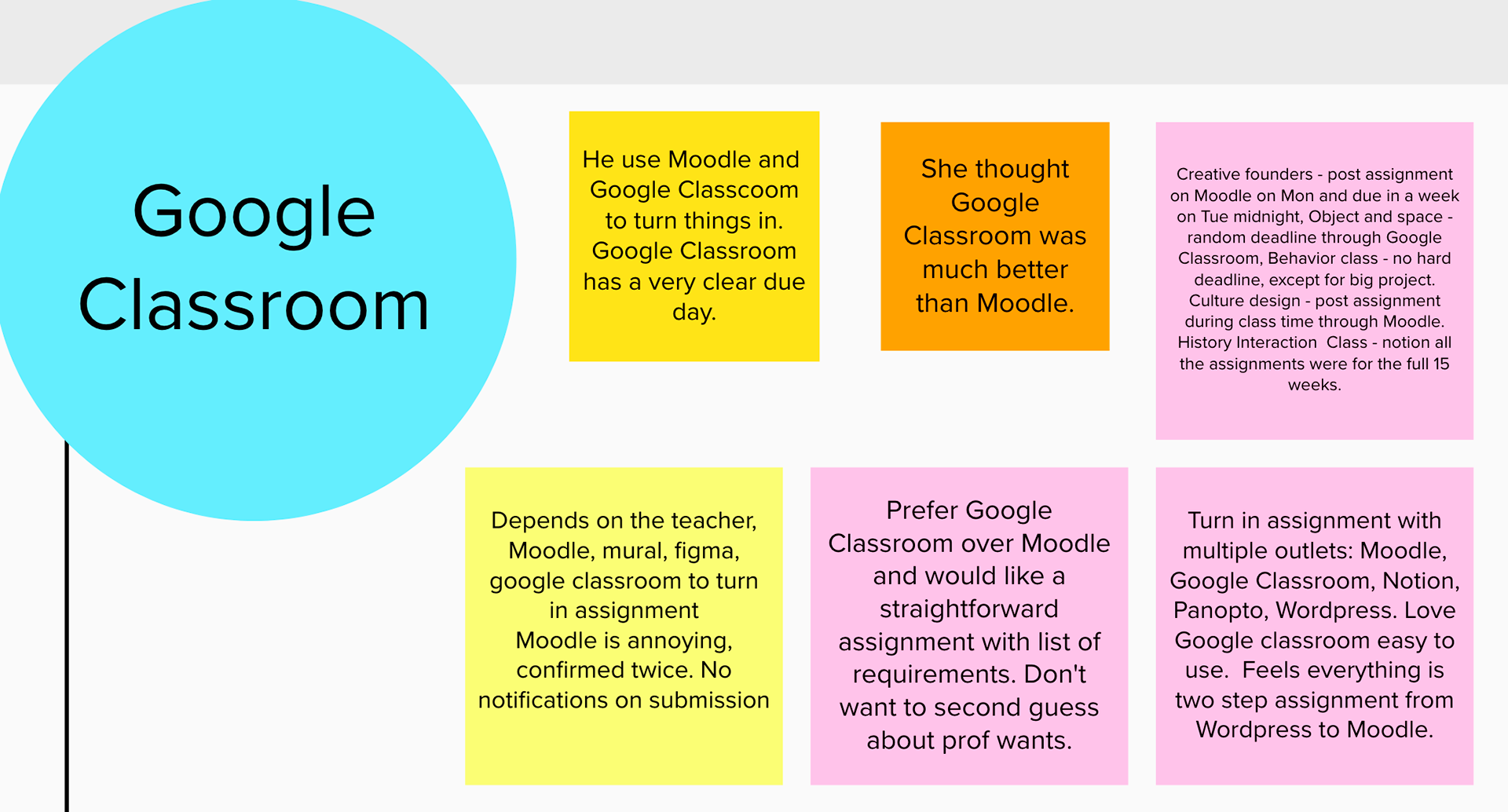 Google Classroom

He use Moodle and Google Classcoom to turn things in. Google Classroom has a very clear due day.

She thought Google Classroom was much better than Moodle.

Creative founders - post assignment on Moodle on Mon and due in a week on Tue midnight, Object and space - random deadline through Google Classroom, Behavior class - no hard deadline, except for big project. Culture design - post assignment during class time through Moodle. History Interaction Class - notion all the assignments were for the full 15 weeks.

Depends on the teacher, Moodle, mural, figma, google classroom to turn in assignment
Moodle is annoying, confirmed twice. No notifications on submission

Prefer Google Classroom over Moodle and would like a straightforward assignment with list of requirements. Don't want to second guess about prof wants.

Turn in assignment with multiple outlets: Moodle, Google Classroom, Notion, Panopto, Wordpress. Love Google classroom easy to use. Feels everything is two step assignment from Wordpress to Moodle.